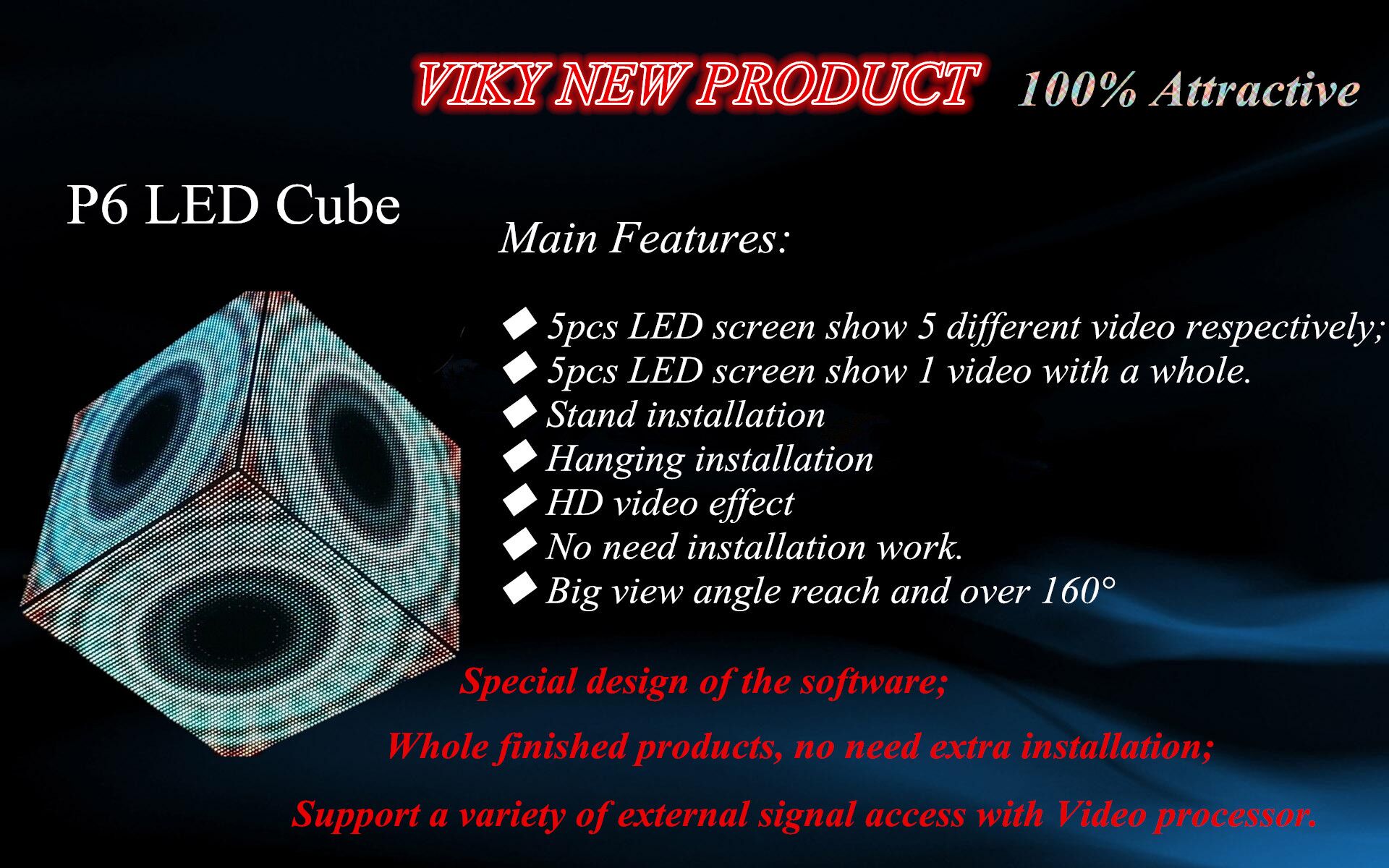 VIKY NEW PRODUCT 100% Attractive

P6 LED Cube

Main Features:

◆ 5pcs LED screen show 5 different video respectively;
◆ 5pcs LED screen show 1 video with a whole.
◆ Stand installation
◆ Hanging installation
◆ HD video effect
◆ No need installation work.
◆ Big view angle reach and over 160°

Special design of the software;

Whole finished products, no need extra installation;

Support a variety of external signal access with Video processor.